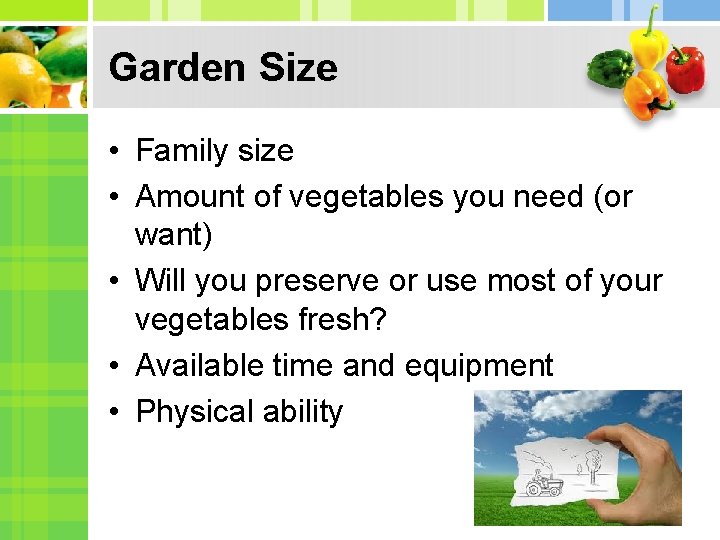 Garden Size

• Family size
• Amount of vegetables you need (or want)
• Will you preserve or use most of your vegetables fresh?
• Available time and equipment
• Physical ability